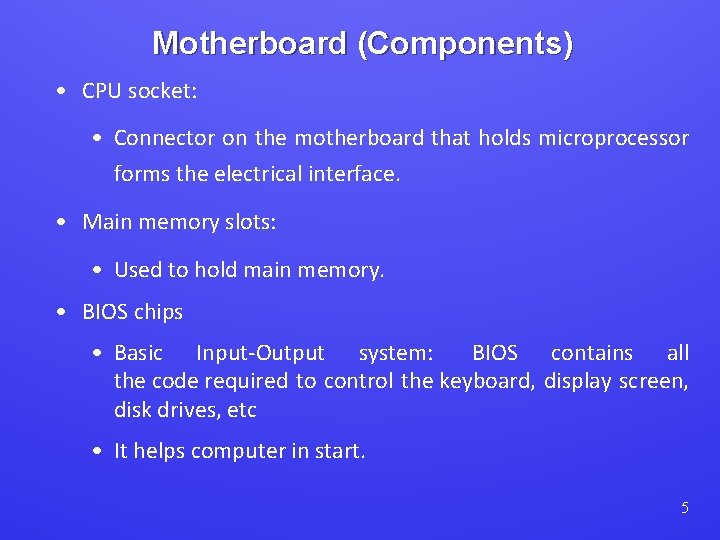 Motherboard (Components)

• CPU socket:

• Connector on the motherboard that holds microprocessor forms the electrical interface.

• Main memory slots:

• Used to hold main memory.

• BIOS chips

• Basic Input-Output system: BIOS contains all the code required to control the keyboard, display screen, disk drives, etc

• It helps computer in start.

5